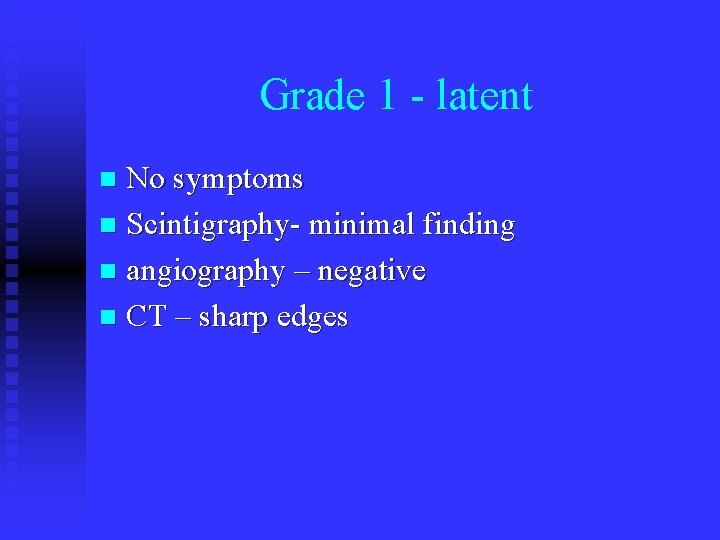 Grade 1 - latent

- No symptoms
- Scintigraphy- minimal finding
- angiography – negative
- CT – sharp edges